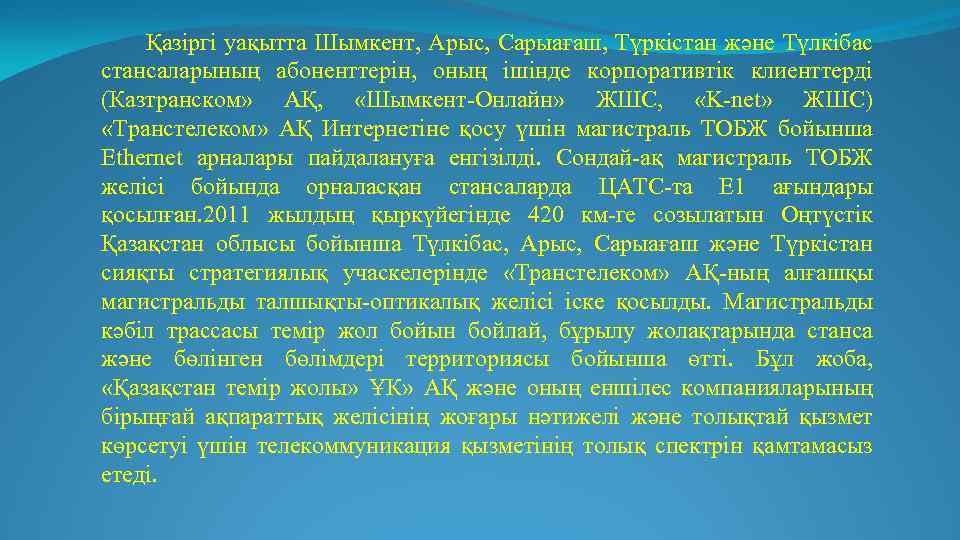 Қазіргі уақытта Шымкент, Арыс, Сарыағаш, Түркістан және Түлкібас стансаларының абоненттерін, оның ішінде корпоративтік клиенттерді (Казтранском» АҚ, «Шымкент-Онлайн» ЖШС, «K-net» ЖШС) «Транстелеком» АҚ Интернетіне қосу үшін магистраль ТОБЖ бойынша Ethernet арналары пайдалануға енгізілді. Сондай-ақ магистраль ТОБЖ желісі бойында орналасқан стансаларда ЦАТС-та Е1 ағындары қосылған.2011 жылдың қыркүйегінде 420 км-ге созылатын Оңтүстік Қазақстан облысы бойынша Түлкібас, Арыс, Сарыағаш және Түркістан сияқты стратегиялық учаскелерінде «Транстелеком» АҚ-ның алғашқы магистральды талшықты-оптикалық желісі іске қосылды. Магистральды кәбіл трассасы темір жол бойын бойлай, бұрылу жолақтарында станса және бөлінген бөлімдері территориясы бойынша өтті. Бұл жоба, «Қазақстан темір жолы» ҰК» АҚ және оның еншілес компанияларының бірыңғай ақпараттық желісінің жоғары нәтижелі және толықтай қызмет көрсетуі үшін телекоммуникация қызметінің толық спектрін қамтамасыз етеді.